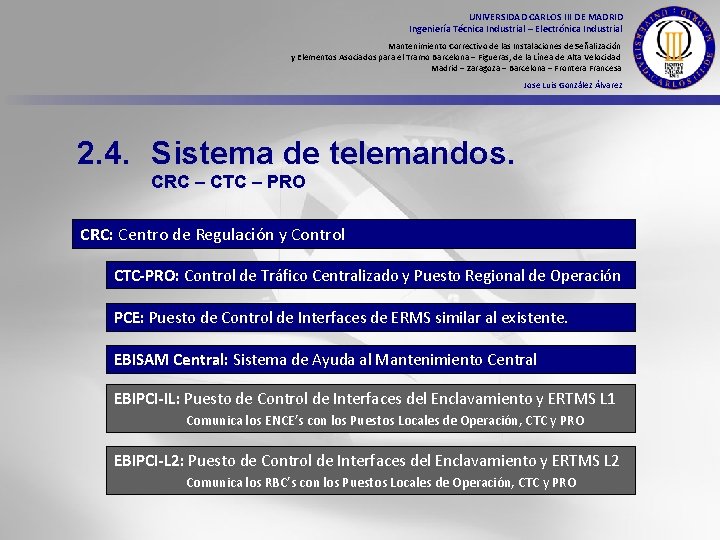 UNIVERSIDAD CARLOS III DE MADRID
Ingeniería Técnica Industrial – Electrónica Industrial

Mantenimiento Correctivo de las Instalaciones de Señalización y Elementos Asociados para el Tramo Barcelona – Figueras, de la Línea de Alta Velocidad Madrid – Zaragoza – Barcelona – Frontera Francesa

Jose Luis González Álvarez

2.4. Sistema de telemandos.
CRC – CTC – PRO

CRC: Centro de Regulación y Control

CTC-PRO: Control de Tráfico Centralizado y Puesto Regional de Operación

PCE: Puesto de Control de Interfaces de ERMS similar al existente.

EBISAM Central: Sistema de Ayuda al Mantenimiento Central

EBIPCI-IL: Puesto de Control de Interfaces del Enclavamiento y ERTMS L1
Comunica los ENCE's con los Puestos Locales de Operación, CTC y PRO

EBIPCI-L2: Puesto de Control de Interfaces del Enclavamiento y ERTMS L2
Comunica los RBC's con los Puestos Locales de Operación, CTC y PRO